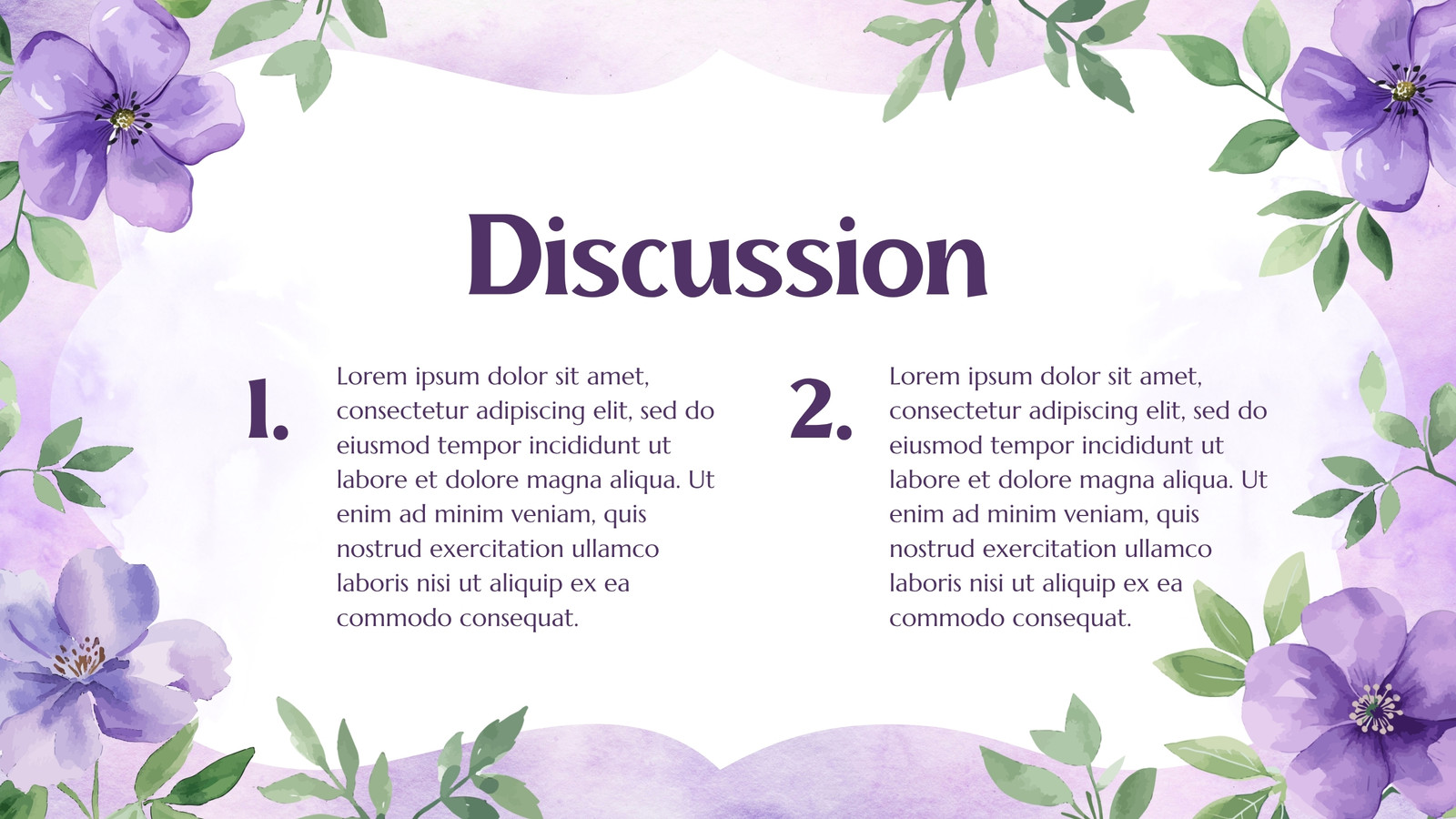 Discussion

1. Lorem ipsum dolor sit amet, consectetur adipiscing elit, sed do eiusmod tempor incididunt ut labore et dolore magna aliqua. Ut enim ad minim veniam, quis nostrud exercitation ullamco laboris nisi ut aliquip ex ea commodo consequat.

2. Lorem ipsum dolor sit amet, consectetur adipiscing elit, sed do eiusmod tempor incididunt ut labore et dolore magna aliqua. Ut enim ad minim veniam, quis nostrud exercitation ullamco laboris nisi ut aliquip ex ea commodo consequat.